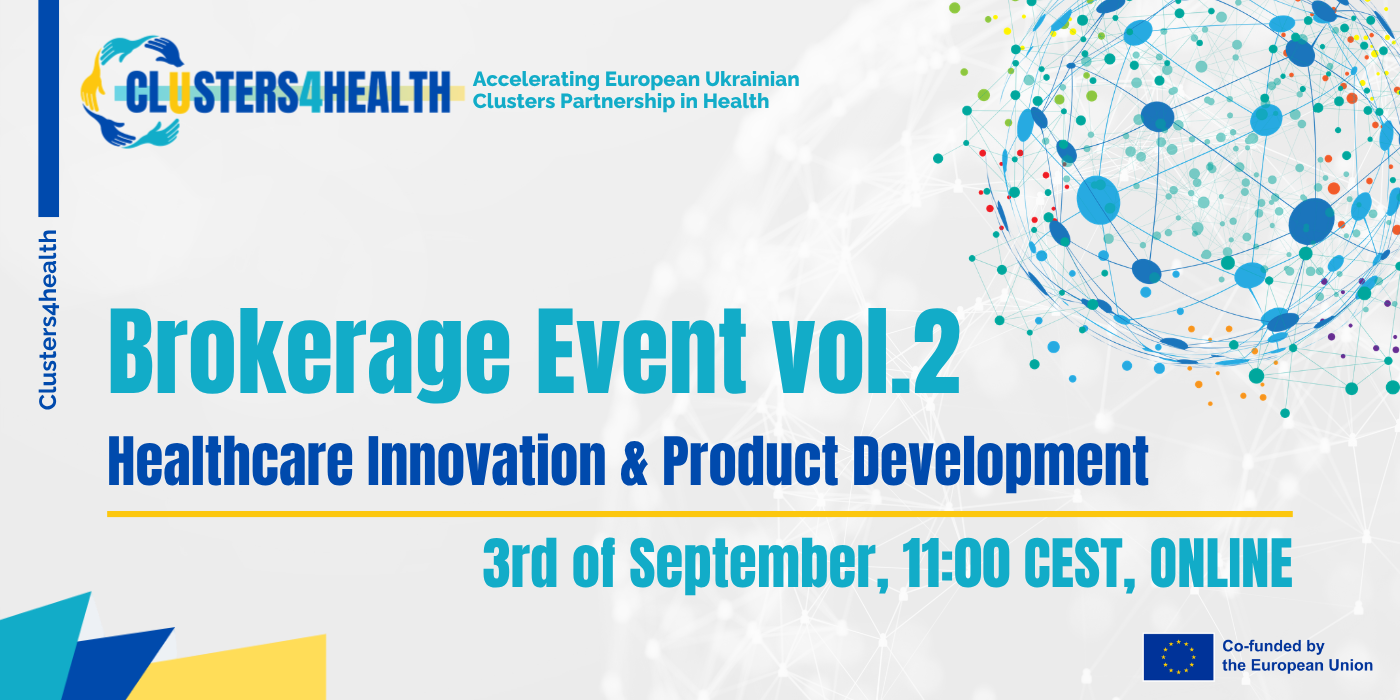 CLUSTERS4HEALTH

Accelerating European Ukrainian Clusters Partnership in Health

Clusters4health

Brokerage Event vol.2

Healthcare Innovation & Product Development

3rd of September, 11:00 CEST, ONLINE

Co-funded by the European Union